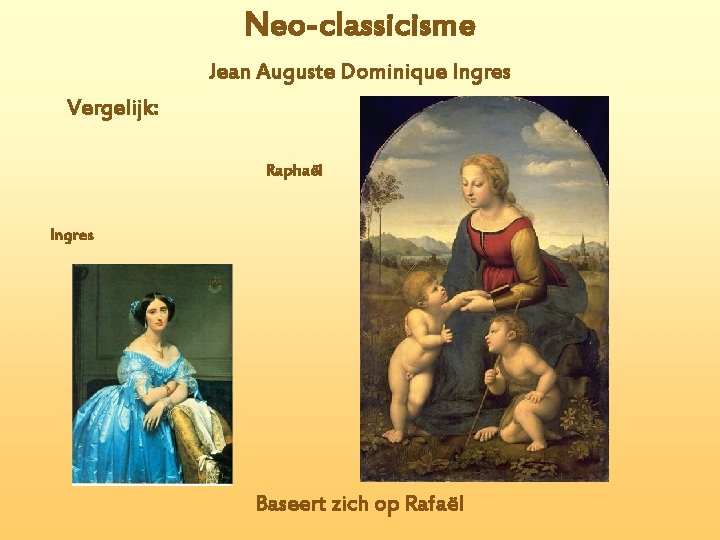 Neo-classicisme

Jean Auguste Dominique Ingres

Vergelijk:

Raphaël

Ingres

Baseert zich op Rafaël